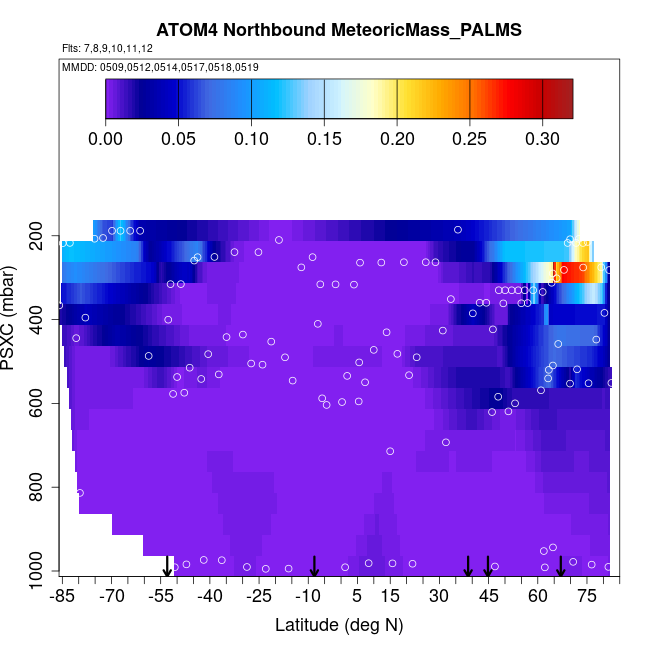 ATOM4 Northbound MeteoricMass_PALMS

Flts: 7,8,9,10,11,12

MMDD: 0509,0512,0514,0517,0518,0519

0.00 0.05 0.10 0.15 0.20 0.25 0.30

PSXC (mbar)

200
400
600
800
1000

-85 -70 -55 -40 -25 -10 5 15 30 45 60 75

Latitude (deg N)